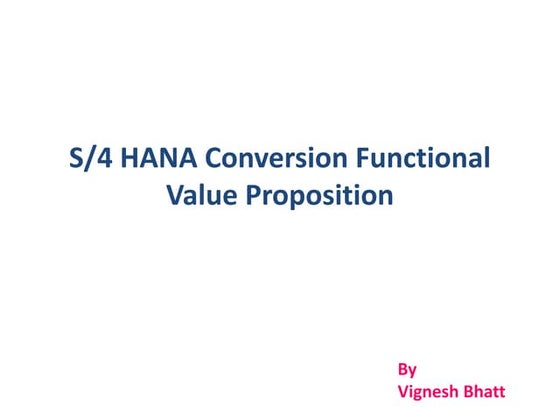 S/4 HANA Conversion Functional Value Proposition

By
Vignesh Bhatt